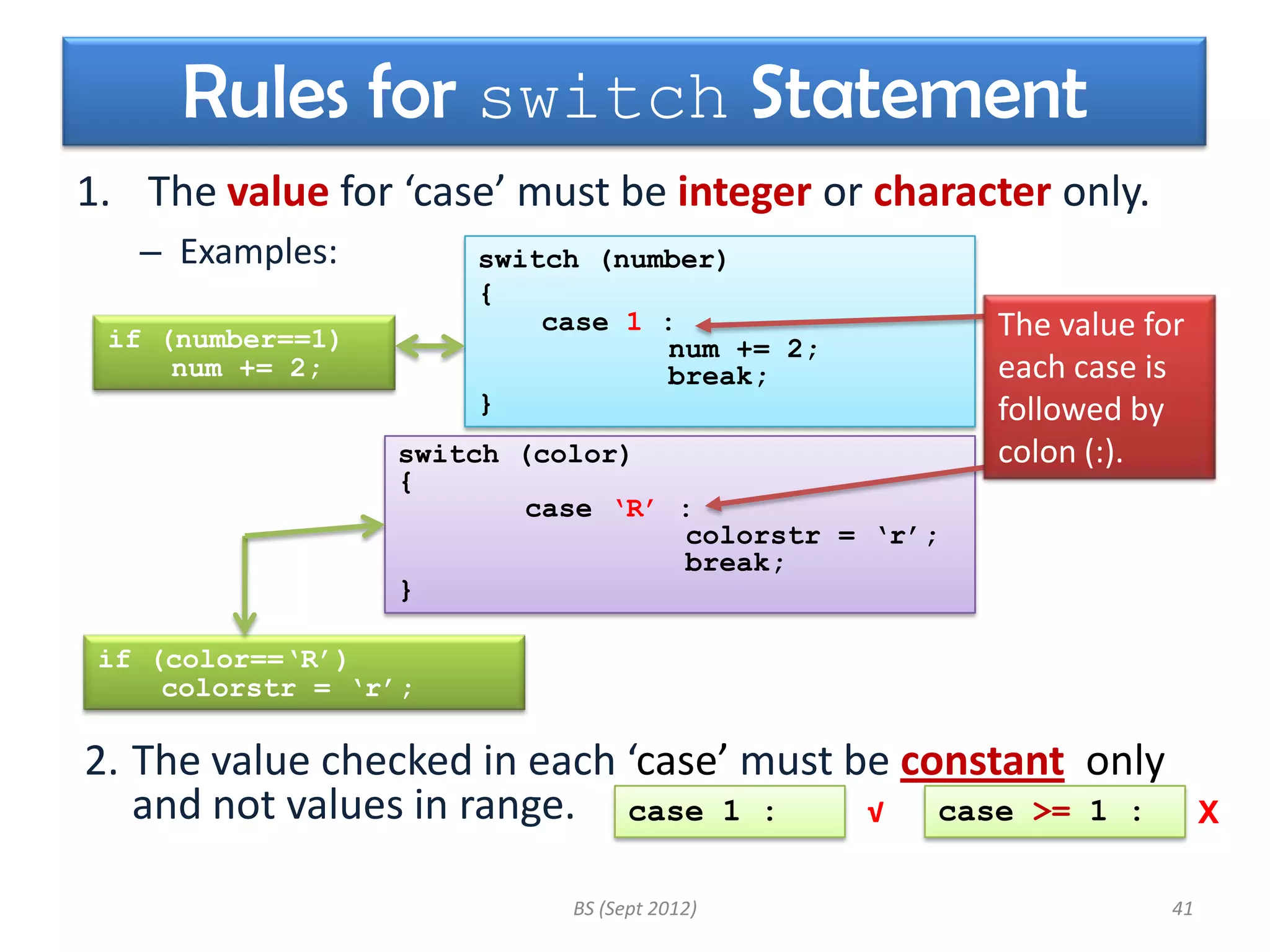 Rules for switch Statement

1. The value for ‘case’ must be integer or character only.

– Examples:

if (number==1)
    num += 2;

switch (number)
{
    case 1 :
            num += 2;
            break;
}

The value for each case is followed by colon (:).

switch (color)
{
    case ‘R’ :
            colorstr = ‘r’;
            break;
}

if (color==‘R’)
    colorstr = ‘r’;

2. The value checked in each ‘case’ must be constant only and not values in range.

case 1 : √

case >= 1 : X

BS (Sept 2012)

41